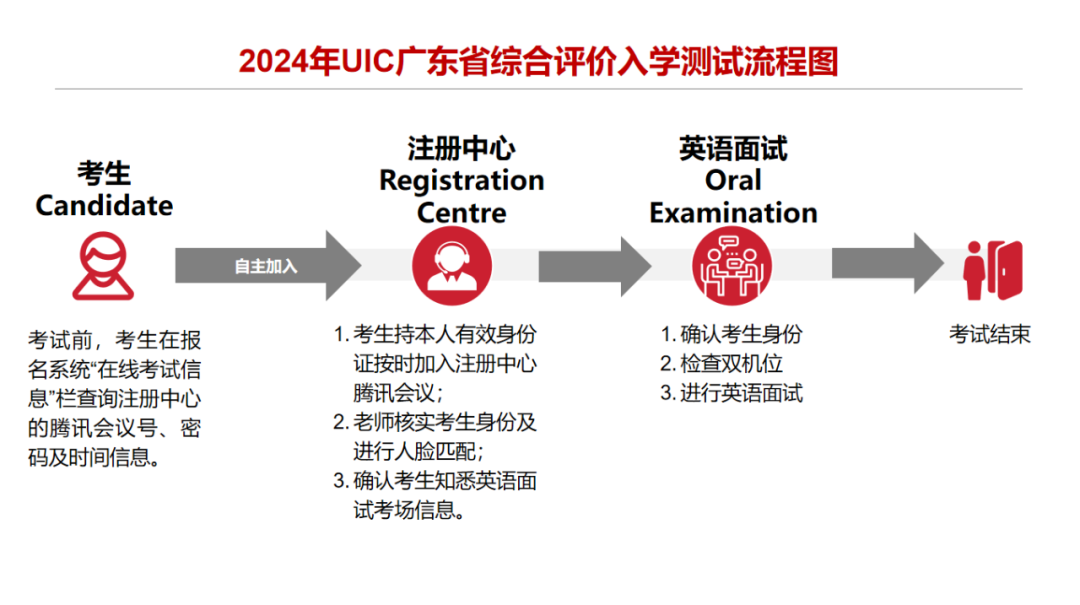 2024年UIC广东省综合评价入学测试流程图

考生
Candidate

考试前，考生在报名系统“在线考试信息”栏查询注册中心的腾讯会议号、密码及时间信息。

自主加入

注册中心
Registration Centre

1. 考生持本人有效身份证按时加入注册中心腾讯会议；
2. 老师核实考生身份及进行人脸匹配；
3. 确认考生知悉英语面试考场信息。

英语面试
Oral Examination

1. 确认考生身份
2. 检查双机位
3. 进行英语面试

考试结束